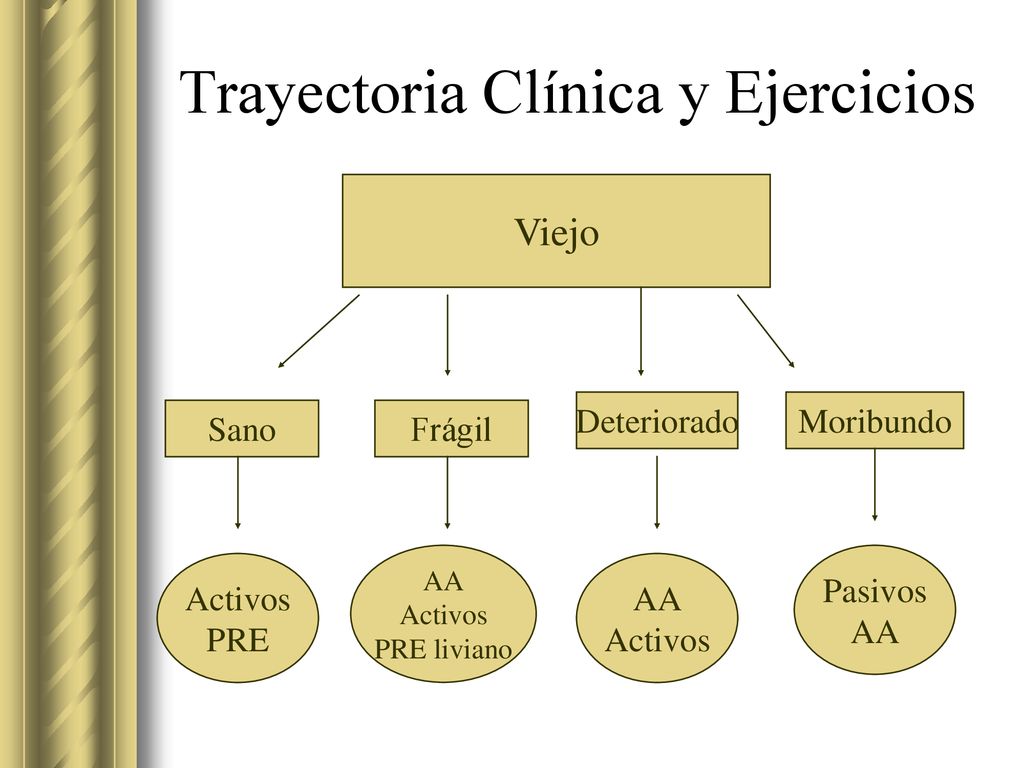 Trayectoria Clínica y Ejercicios

Viejo

Sano

Frágil

Deteriorado

Moribundo

Activos
PRE

AA
Activos
PRE liviano

AA
Activos

Pasivos
AA